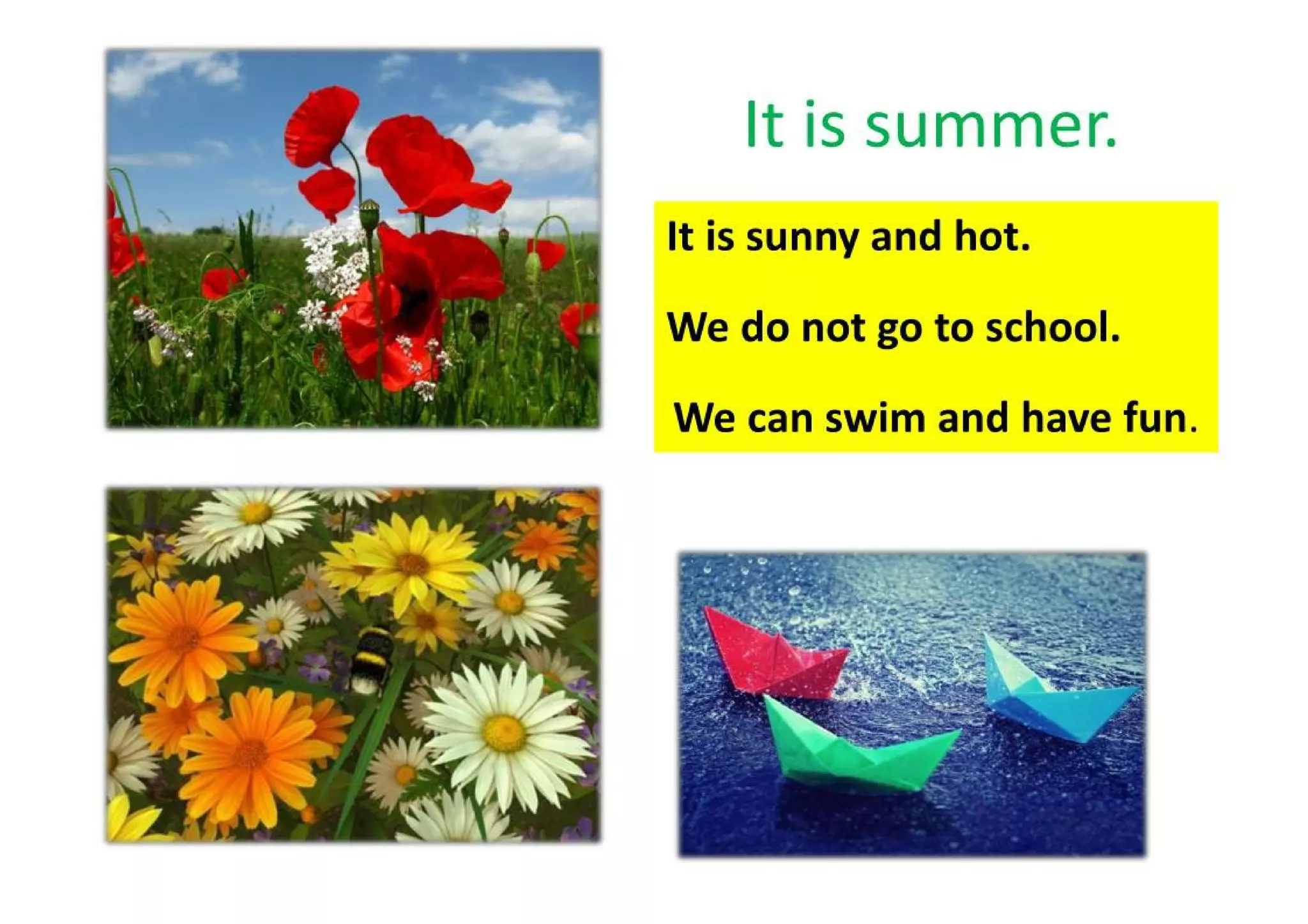 It is summer.

It is sunny and hot.

We do not go to school.

We can swim and have fun.